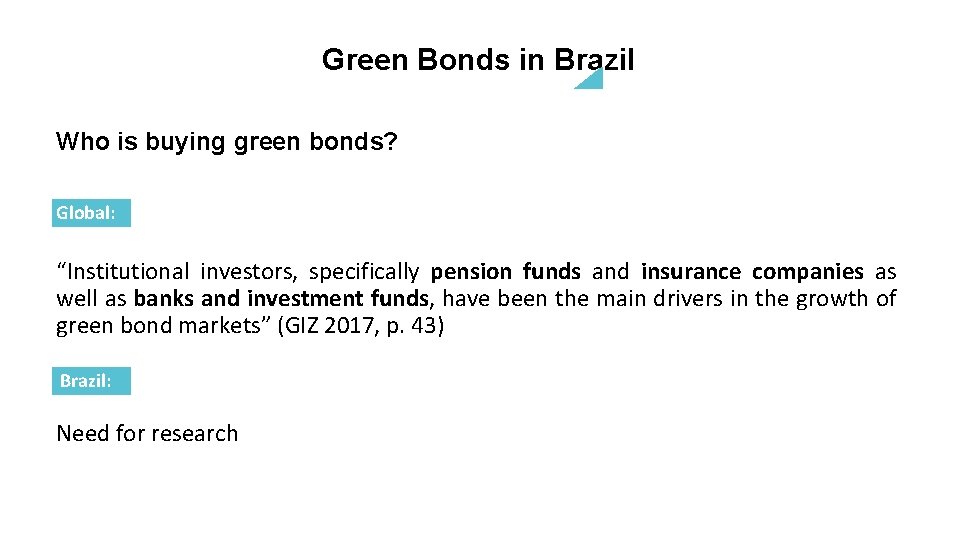 Green Bonds in Brazil

Who is buying green bonds?

Global:

“Institutional investors, specifically pension funds and insurance companies as well as banks and investment funds, have been the main drivers in the growth of green bond markets” (GIZ 2017, p. 43)

Brazil:

Need for research